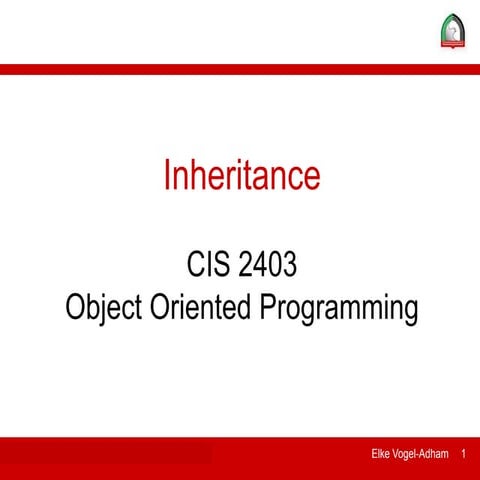 Inheritance

CIS 2403
Object Oriented Programming

Elke Vogel-Adham 1